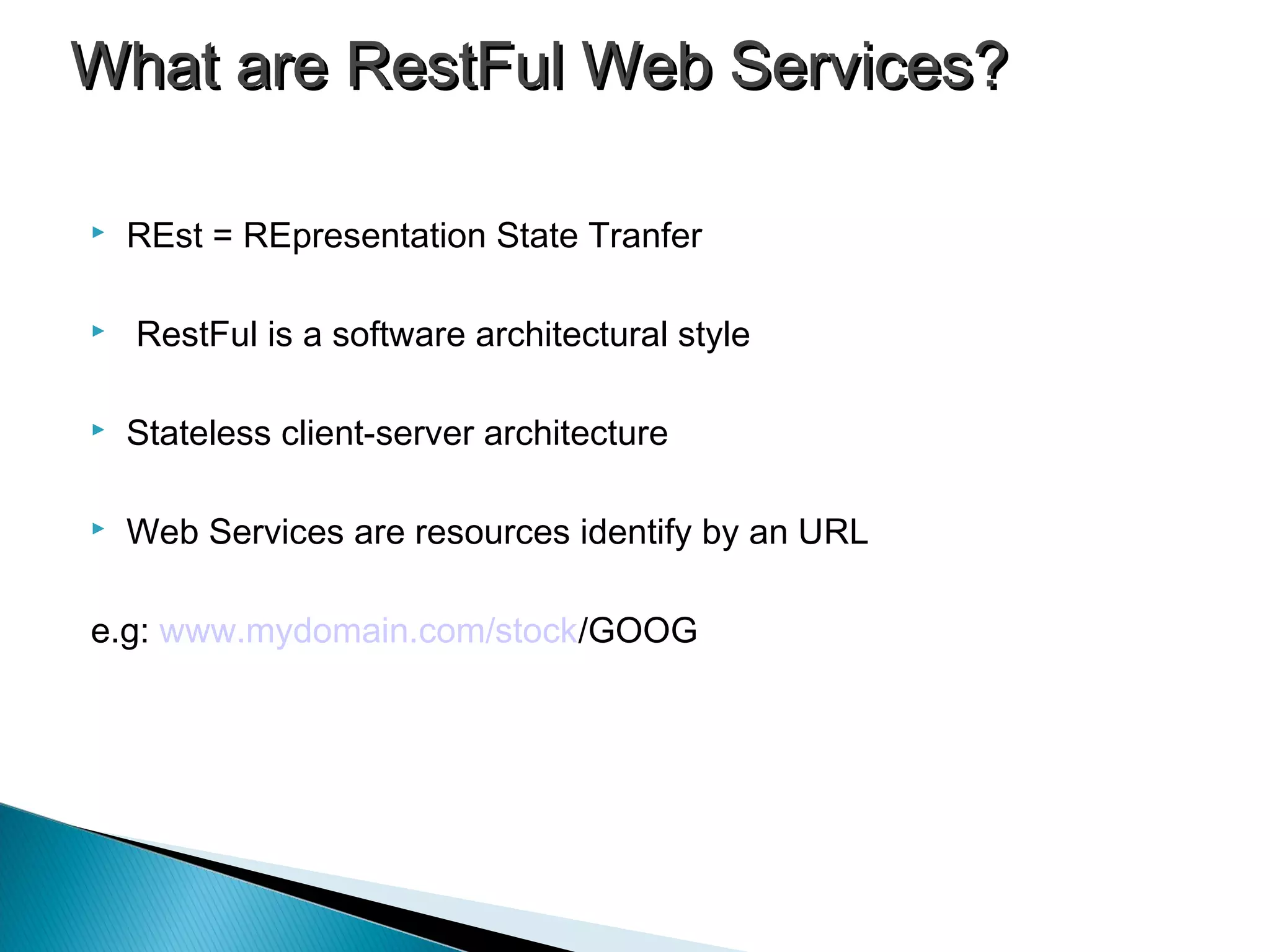 What are RestFul Web Services?

REst = REpresentation State Tranfer

RestFul is a software architectural style

Stateless client-server architecture

Web Services are resources identify by an URL

e.g: www.mydomain.com/stock/GOOG